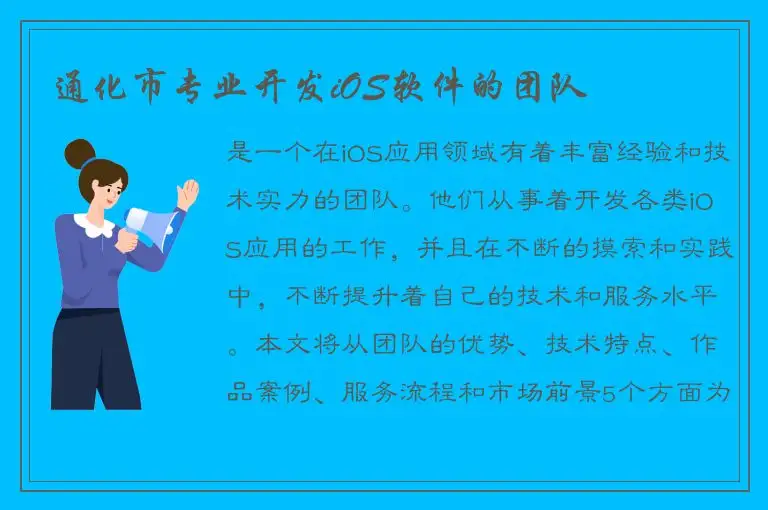 通化市专业开发iOS软件的团队

是一个在iOS应用领域有着丰富经验和技术实力的团队。他们从事着开发各类iOS应用的工作，并且在不断的摸索和实践中，不断提升着自己的技术和服务水平。本文将从团队的优势、技术特点、作品案例、服务流程和市场前景5个方面为